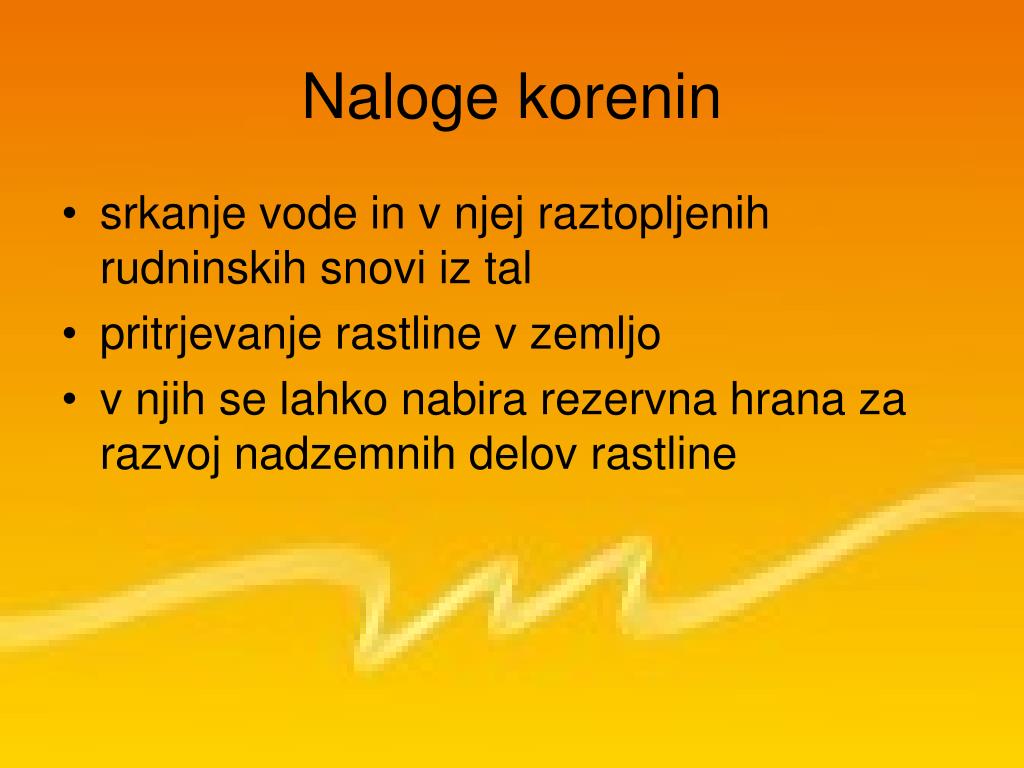 Naloge korenin

• srkanje vode in v njej raztopljenih rudninskih snovi iz tal
• pritrjevanje rastline v zemljo
• v njih se lahko nabira rezervna hrana za razvoj nadzemnih delov rastline